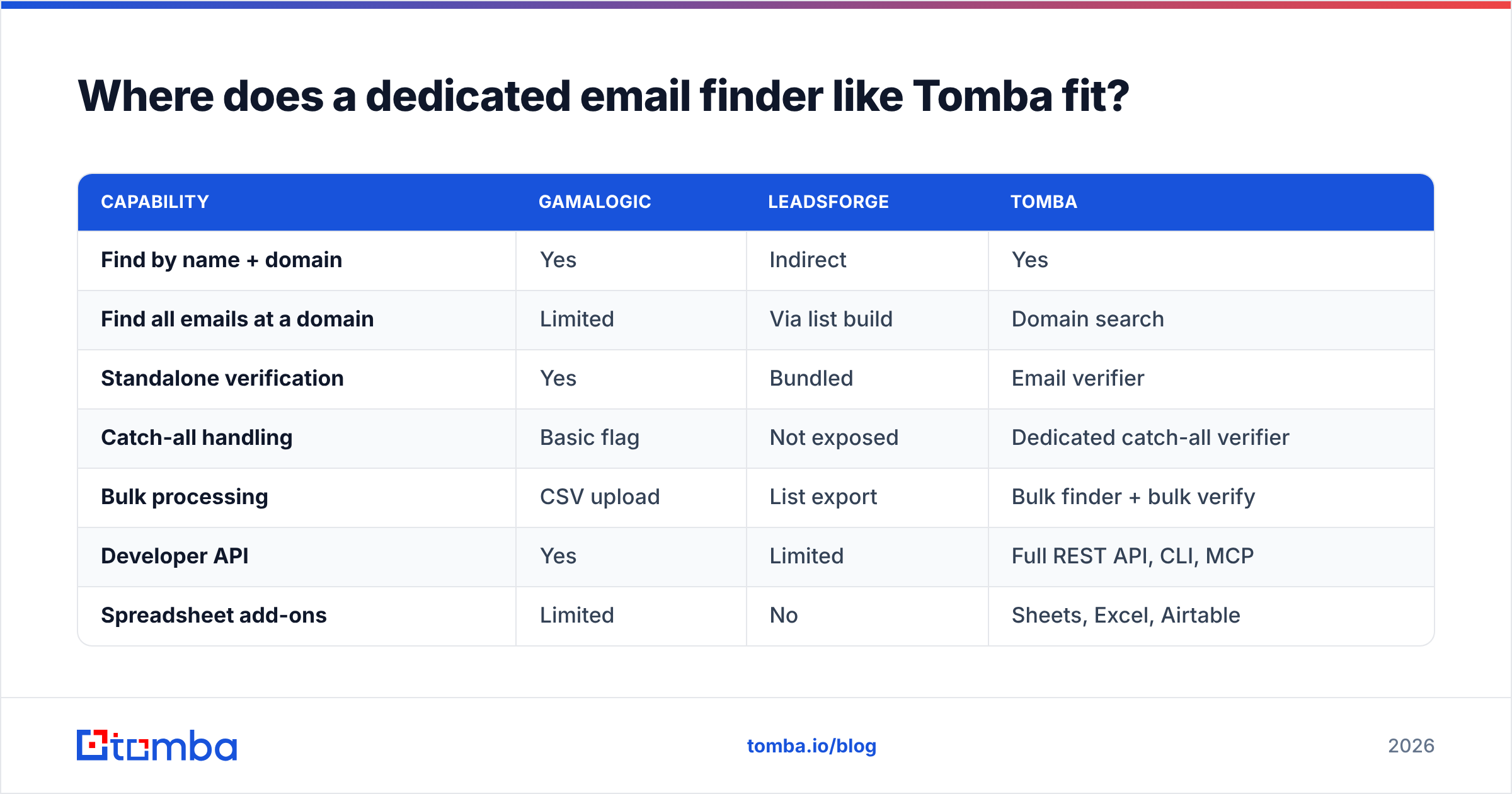 Where does a dedicated email finder like Tomba fit?

| CAPABILITY | GAMALOGIC | LEADSFORGE | TOMBA |
|---|---|---|---|
| Find by name + domain | Yes | Indirect | Yes |
| Find all emails at a domain | Limited | Via list build | Domain search |
| Standalone verification | Yes | Bundled | Email verifier |
| Catch-all handling | Basic flag | Not exposed | Dedicated catch-all verifier |
| Bulk processing | CSV upload | List export | Bulk finder + bulk verify |
| Developer API | Yes | Limited | Full REST API, CLI, MCP |
| Spreadsheet add-ons | Limited | No | Sheets, Excel, Airtable |

tomba

tomba.io/blog

2026